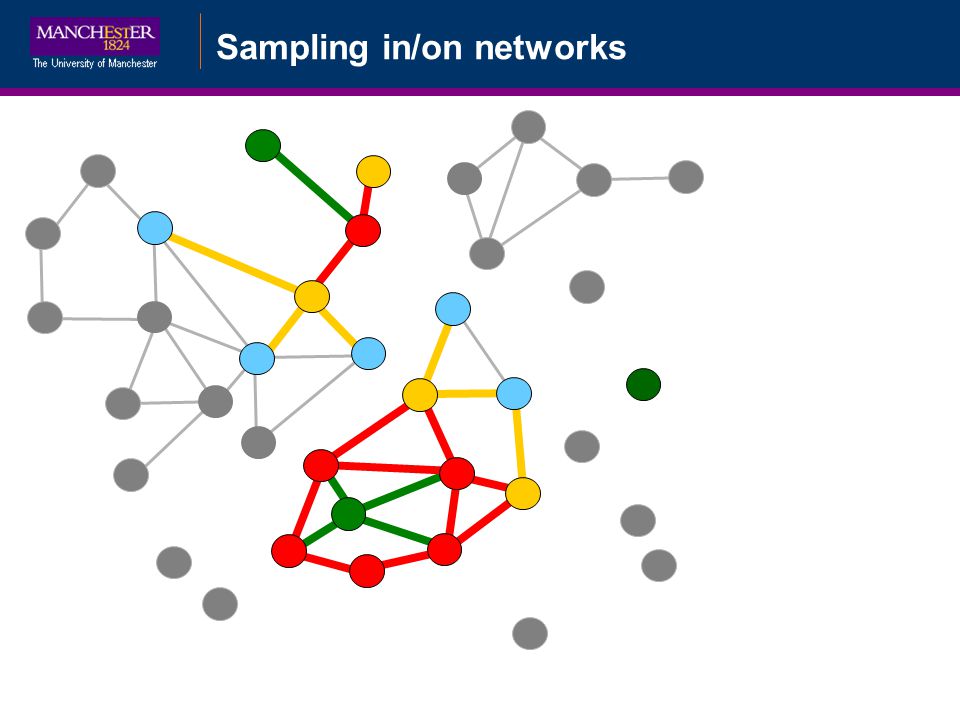 MANCHESTER
1824
The University of Manchester

Sampling in/on networks